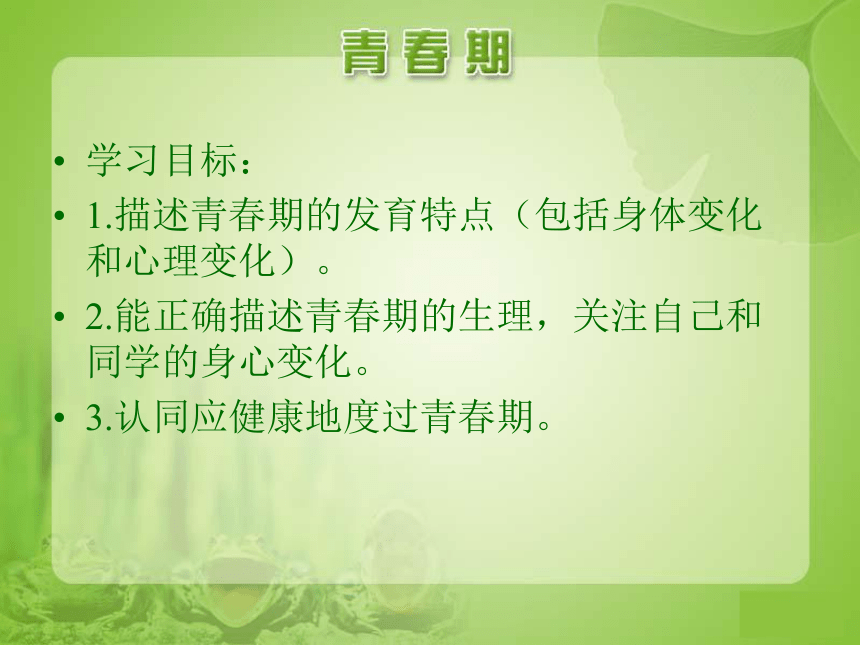 青春期

• 学习目标：

• 1.描述青春期的发育特点（包括身体变化和心理变化）。

• 2.能正确描述青春期的生理，关注自己和同学的身心变化。

• 3.认同应健康地度过青春期。